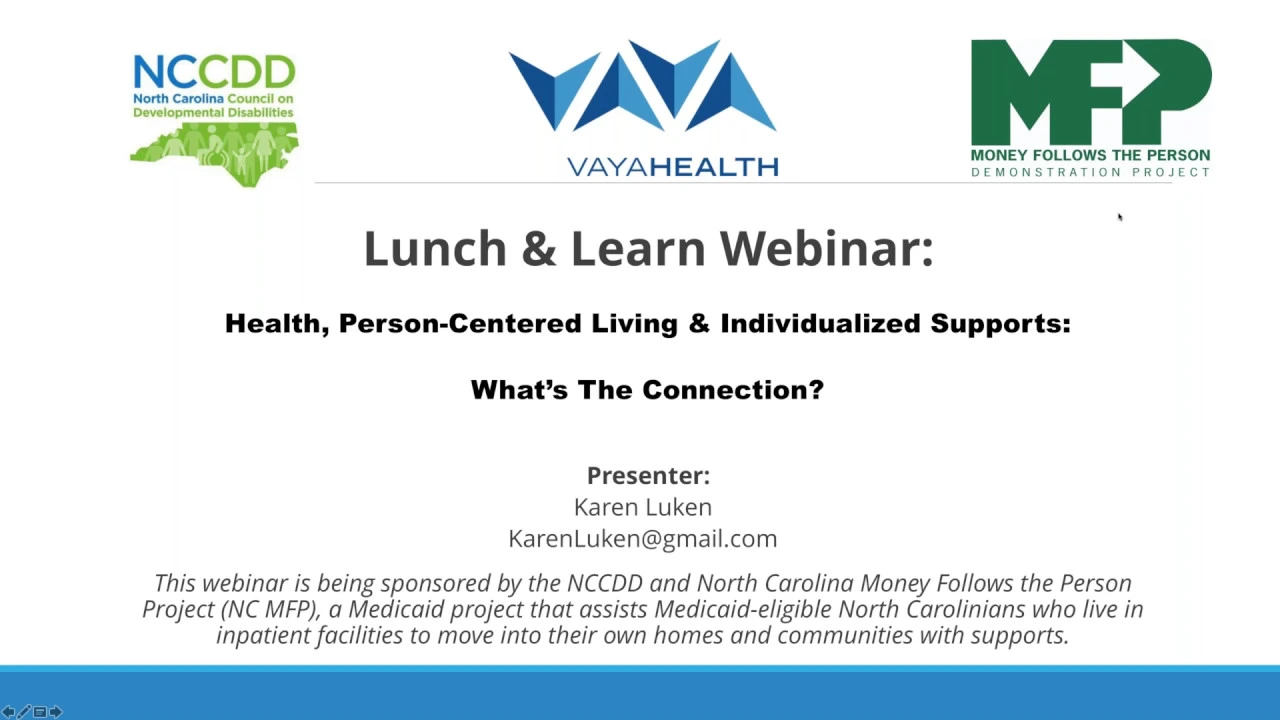 NCCDD
North Carolina Council on Developmental Disabilities

VAYAHEALTH

MFP
MONEY FOLLOWS THE PERSON
DEMONSTRATION PROJECT

Lunch & Learn Webinar:

Health, Person-Centered Living & Individualized Supports:

What's The Connection?

Presenter:
Karen Luken
KarenLuken@gmail.com

This webinar is being sponsored by the NCCDD and North Carolina Money Follows the Person Project (NC MFP), a Medicaid project that assists Medicaid-eligible North Carolinians who live in inpatient facilities to move into their own homes and communities with supports.